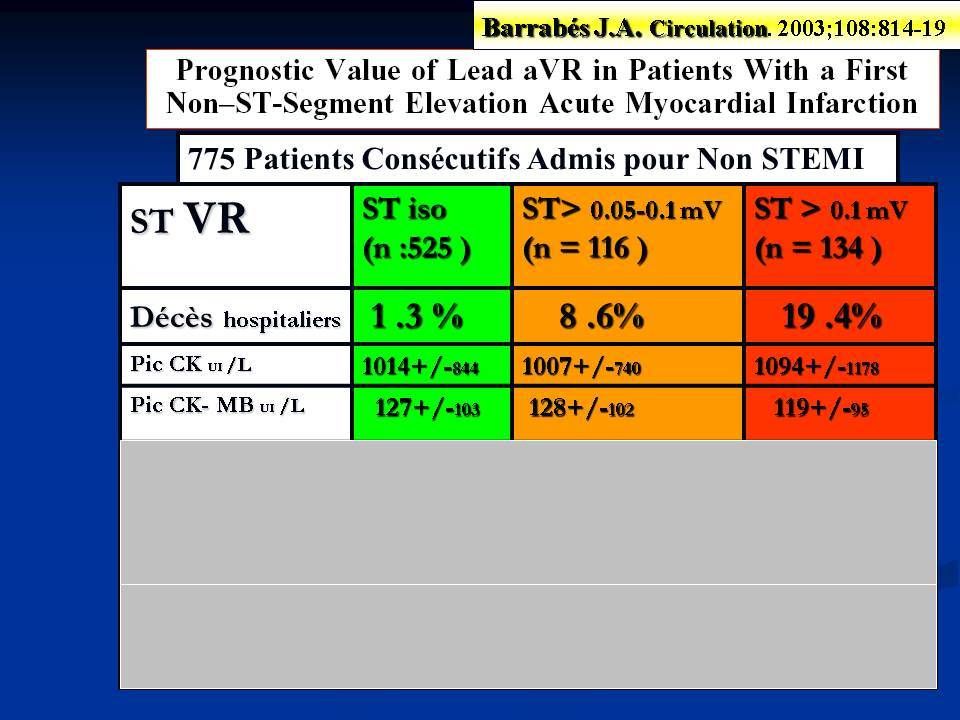 Barrabés J.A. Circulation. 2003;108:814-19

Prognostic Value of Lead aVR in Patients With a First Non–ST-Segment Elevation Acute Myocardial Infarction

775 Patients Consécutifs Admis pour Non STEMI

| ST VR | ST iso (n :525 ) | ST> 0.05-0.1 mV (n = 116 ) | ST > 0.1 mV (n = 134 ) |
|---|---|---|---|
| Décès hospitaliers | 1 .3 % | 8 .6% | 19 .4% |
| Pic CK UI /L | 1014+/-844 | 1007+/-740 | 1094+/-1178 |
| Pic CK- MB UI /L | 127+/-103 | 128+/-102 | 119+/-98 |